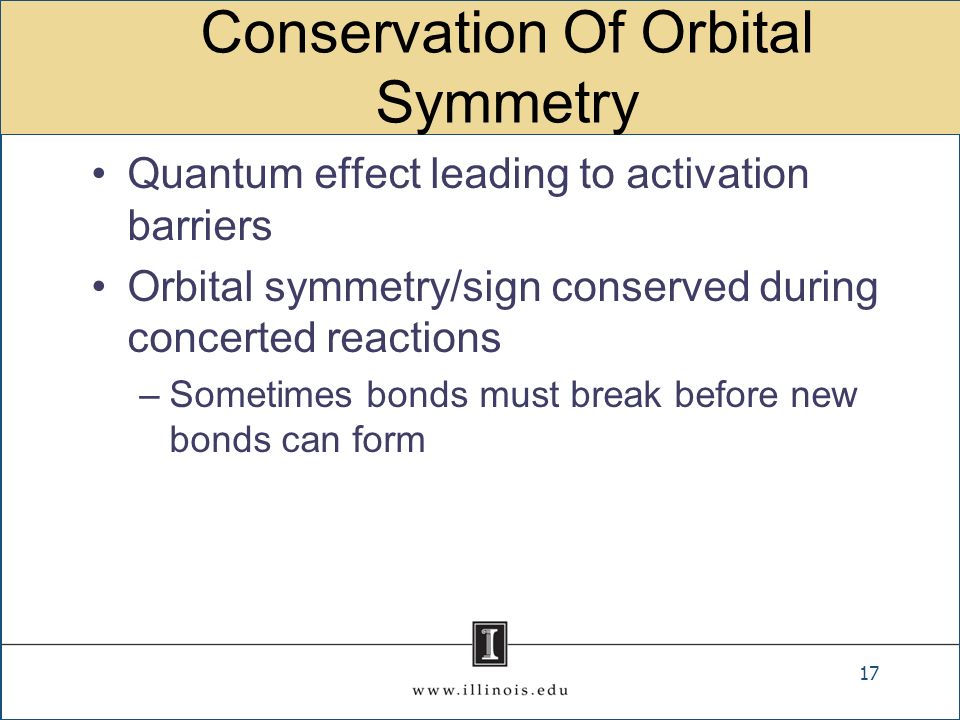 Conservation Of Orbital Symmetry

• Quantum effect leading to activation barriers

• Orbital symmetry/sign conserved during concerted reactions

– Sometimes bonds must break before new bonds can form

I

www.illinois.edu

17